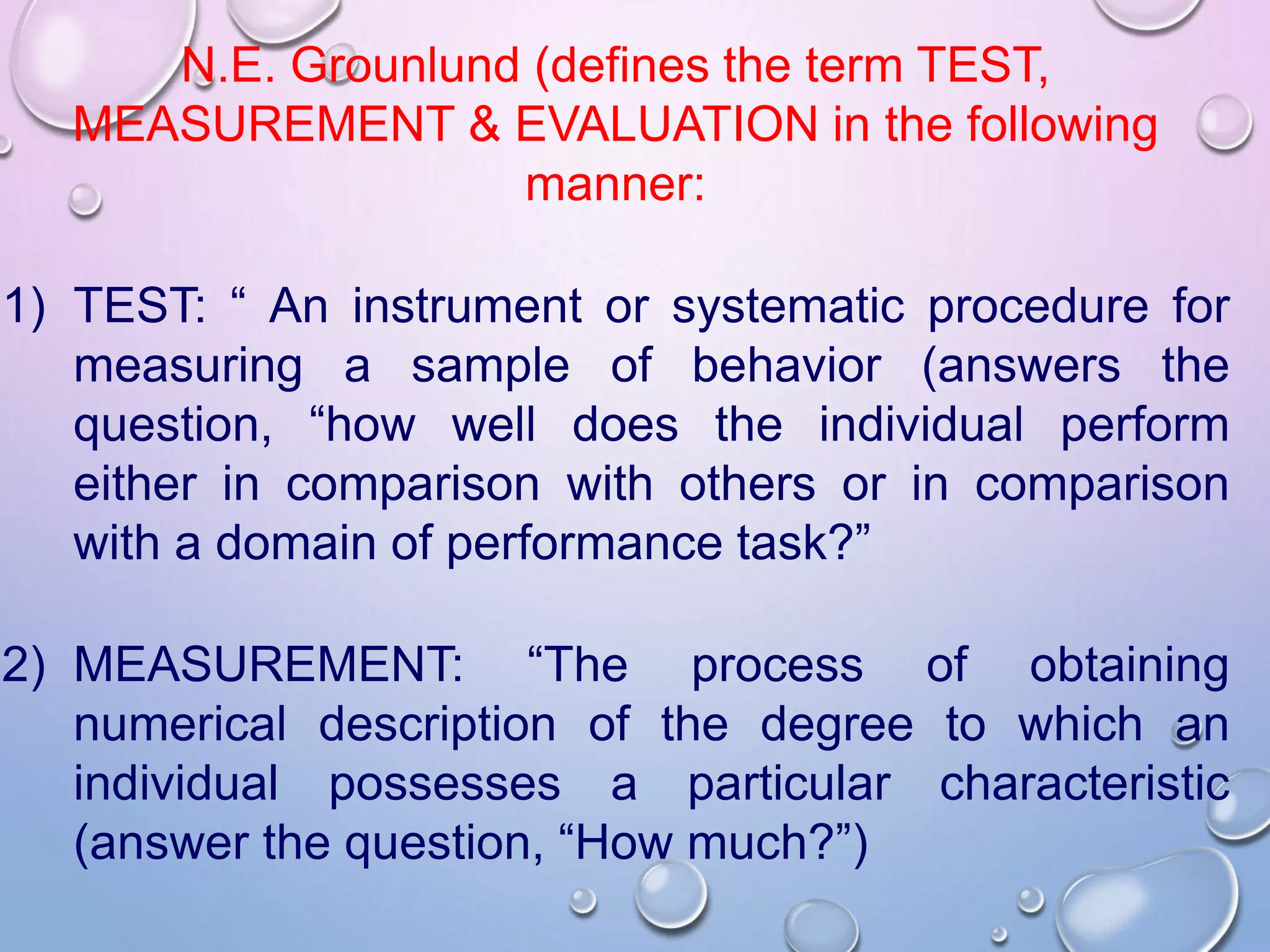 N.E. Grounlund (defines the term TEST, MEASUREMENT & EVALUATION in the following manner:

1) TEST: “ An instrument or systematic procedure for measuring a sample of behavior (answers the question, “how well does the individual perform either in comparison with others or in comparison with a domain of performance task?”

2) MEASUREMENT: “The process of obtaining numerical description of the degree to which an individual possesses a particular characteristic (answer the question, “How much?”)